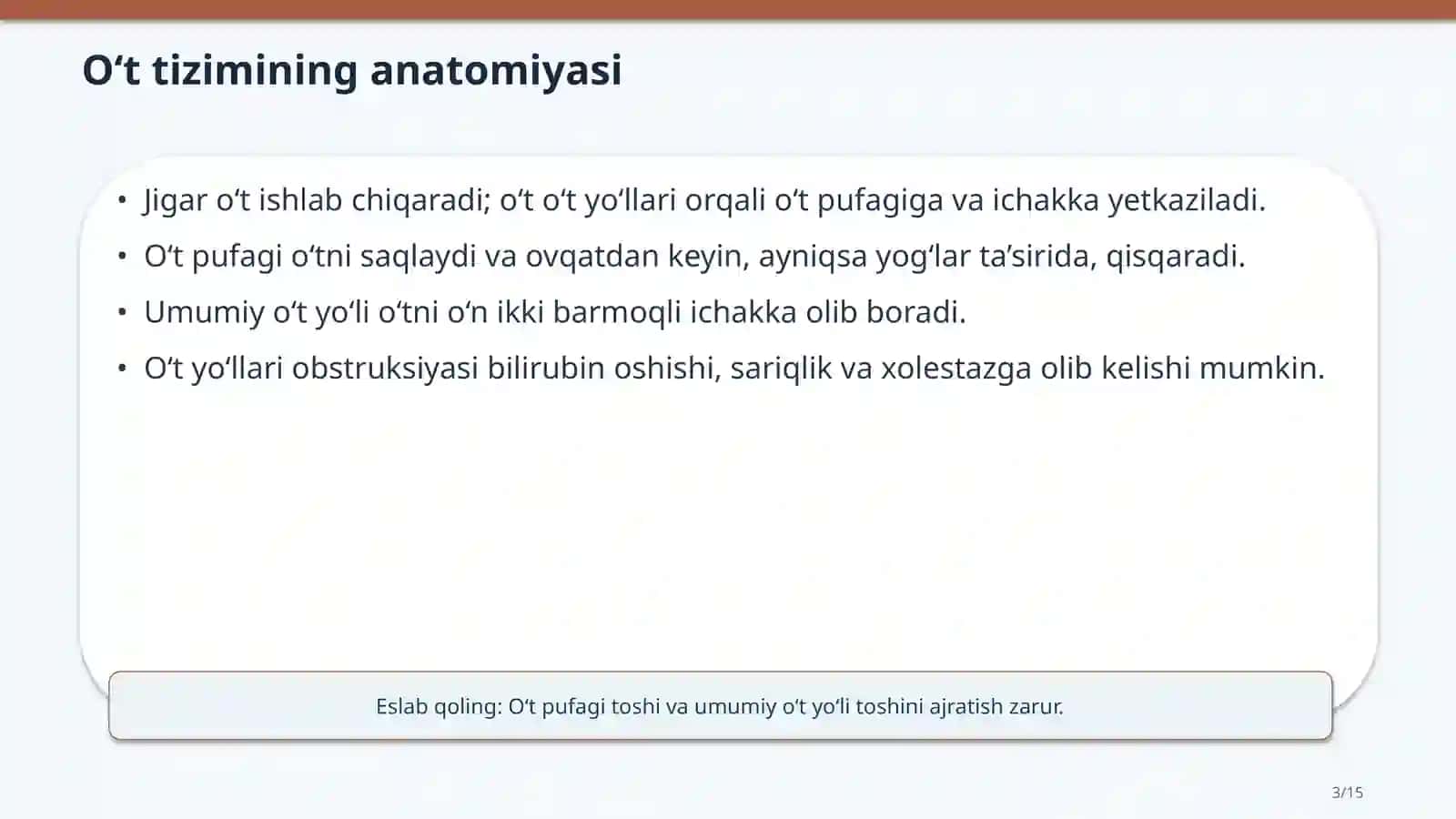 O't tizimining anatomiyasi

• Jigar o't ishlab chiqaradi; o't o't yo'llari orqali o't pufagiga va ichakka yetkaziladi.
• O't pufagi o'tni saqlaydi va ovqatdan keyin, ayniqsa yog'lar ta'sirida, qisqaradi.
• Umumiy o't yo'li o'tni o'n ikki barmoqli ichakka olib boradi.
• O't yo'llari obstruksiyasi bilirubin oshishi, sariqlik va xolestazga olib kelishi mumkin.

Eslab qoling: O't pufagi toshi va umumiy o't yo'li toshini ajratish zarur.

3/15